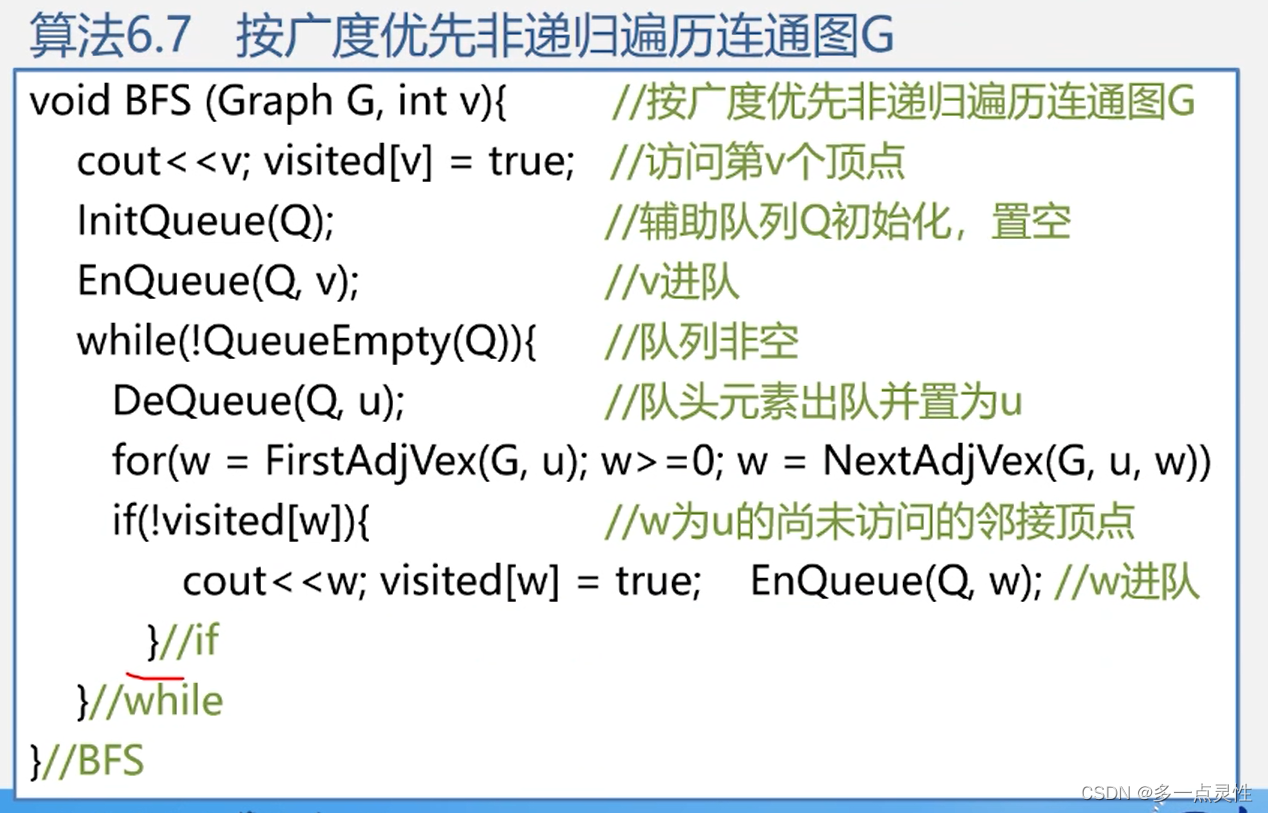 算法6.7　按广度优先非递归遍历连通图G

void BFS (Graph G, int v){ //按广度优先非递归遍历连通图G
cout<<v; visited[v] = true; //访问第v个顶点
InitQueue(Q); //辅助队列Q初始化，置空
EnQueue(Q, v); //v进队
while(!QueueEmpty(Q)){ //队列非空
DeQueue(Q, u); //队头元素出队并置为u
for(w = FirstAdjVex(G, u); w>=0; w = NextAdjVex(G, u, w))
if(!visited[w]){ //w为u的尚未访问的邻接顶点
cout<<w; visited[w] = true; EnQueue(Q, w); //w进队
}//if
}//while
}//BFS

CSDN @多一点灵性